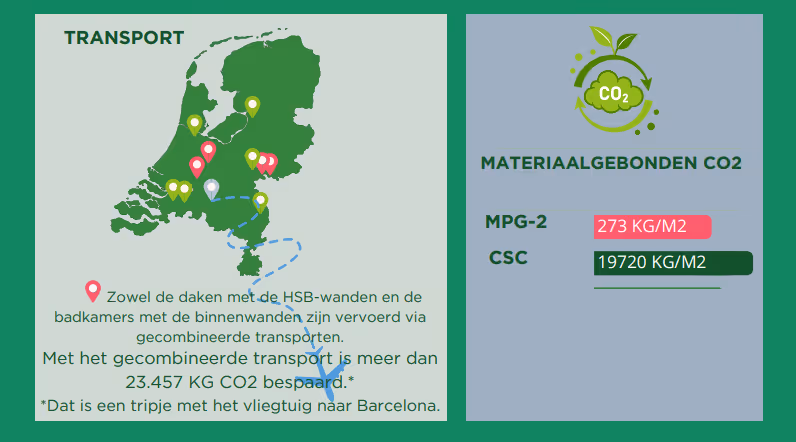 TRANSPORT

Zowel de daken met de HSB-wanden en de badkamers met de binnenwanden zijn vervoerd via gecombineerde transporten.

Met het gecombineerde transport is meer dan 23.457 KG CO2 bespaard.*

*Dat is een tripje met het vliegtuig naar Barcelona.

$CO_2$

MATERIAALGEBONDEN CO2

MPG-2 273 KG/M2

CSC 19720 KG/M2